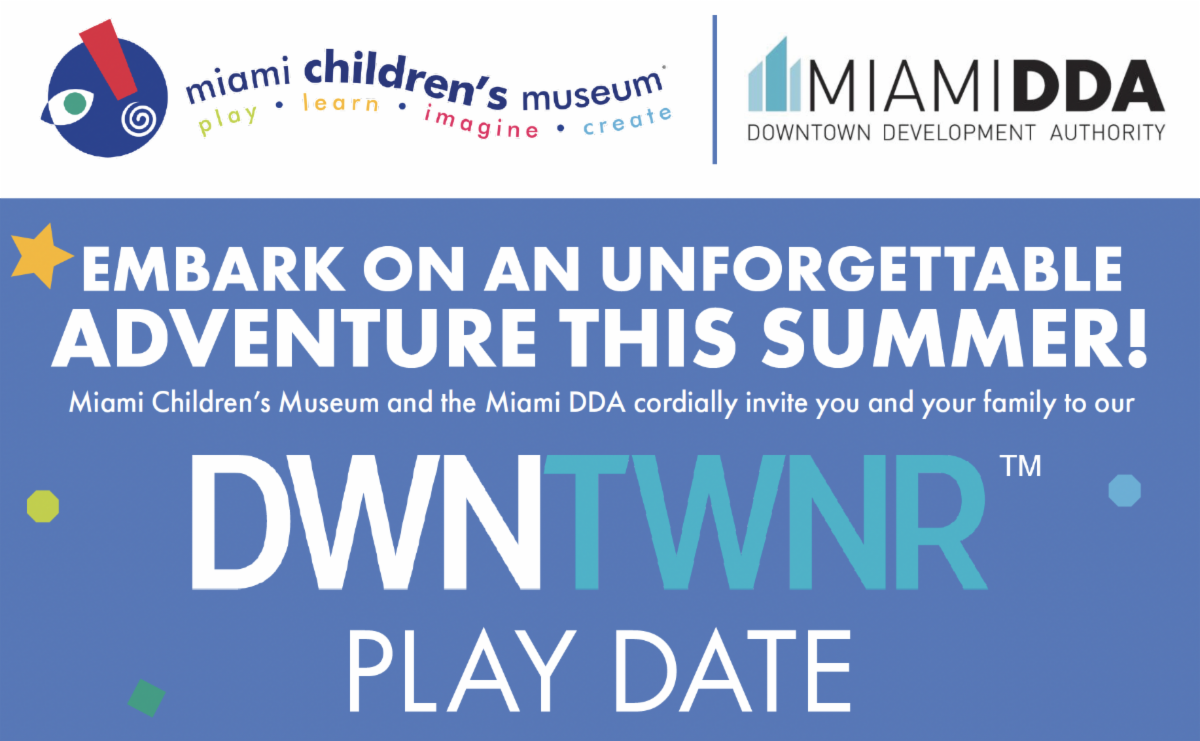 miami children's museum
play • learn • imagine • create

MIAMIDDA
DOWNTOWN DEVELOPMENT AUTHORITY

EMBARK ON AN UNFORGETTABLE ADVENTURE THIS SUMMER!

Miami Children's Museum and the Miami DDA cordially invite you and your family to our

DWNTWNR™
PLAY DATE